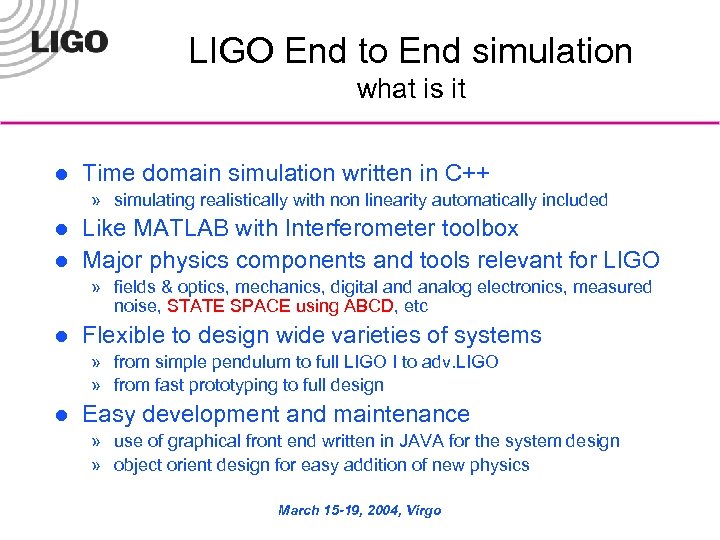 LIGO

LIGO End to End simulation
what is it

● Time domain simulation written in C++
» simulating realistically with non linearity automatically included
● Like MATLAB with Interferometer toolbox
● Major physics components and tools relevant for LIGO
» fields & optics, mechanics, digital and analog electronics, measured noise, STATE SPACE using ABCD, etc
● Flexible to design wide varieties of systems
» from simple pendulum to full LIGO I to adv.LIGO
» from fast prototyping to full design
● Easy development and maintenance
» use of graphical front end written in JAVA for the system design
» object orient design for easy addition of new physics

March 15-19, 2004, Virgo